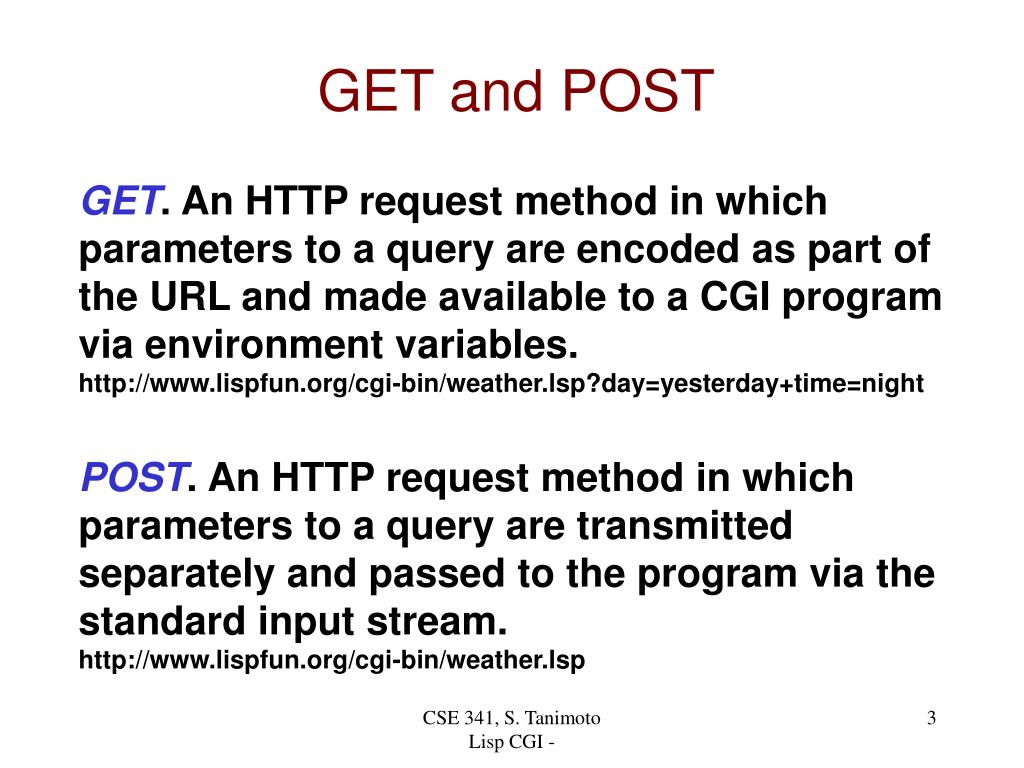 GET and POST

GET. An HTTP request method in which parameters to a query are encoded as part of the URL and made available to a CGI program via environment variables.
http://www.lispfun.org/cgi-bin/weather.lsp?day=yesterday+time=night

POST. An HTTP request method in which parameters to a query are transmitted separately and passed to the program via the standard input stream.
http://www.lispfun.org/cgi-bin/weather.lsp

CSE 341, S. Tanimoto
Lisp CGI -

3